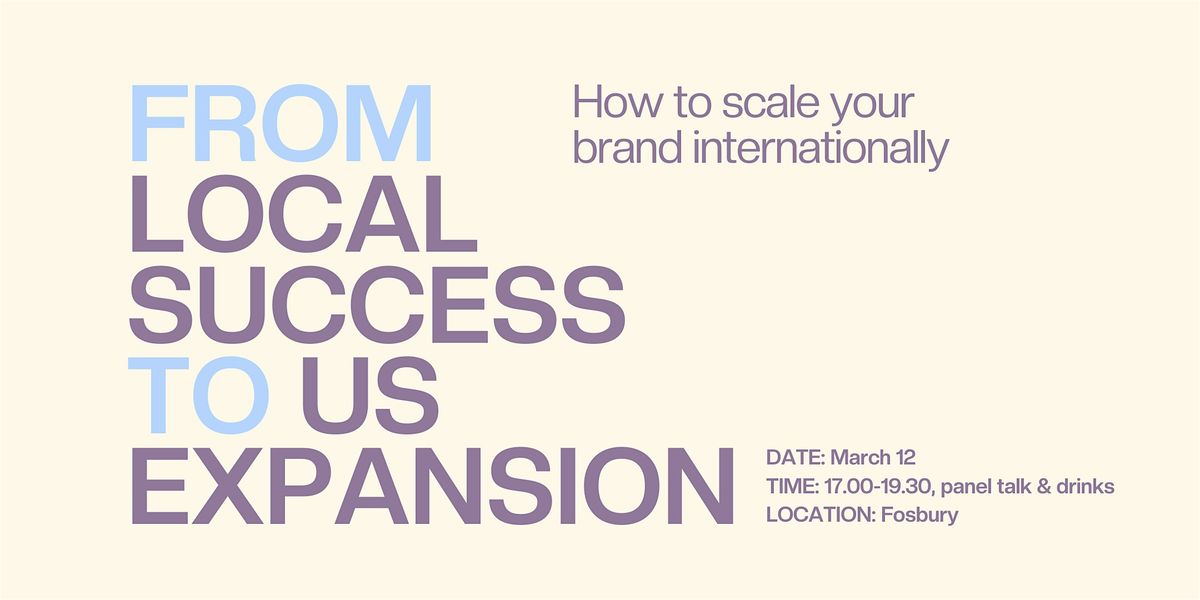 FROM LOCAL SUCCESS TO US EXPANSION

How to scale your brand internationally

DATE: March 12
TIME: 17.00-19.30, panel talk & drinks
LOCATION: Fosbury